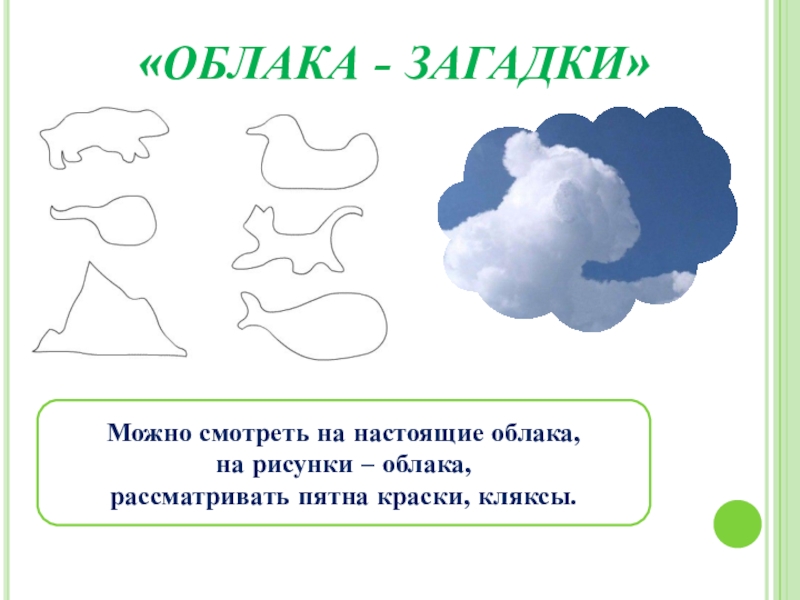 «ОБЛАКА - ЗАГАДКИ»

Можно смотреть на настоящие облака, на рисунки – облака, рассматривать пятна краски, кляксы.